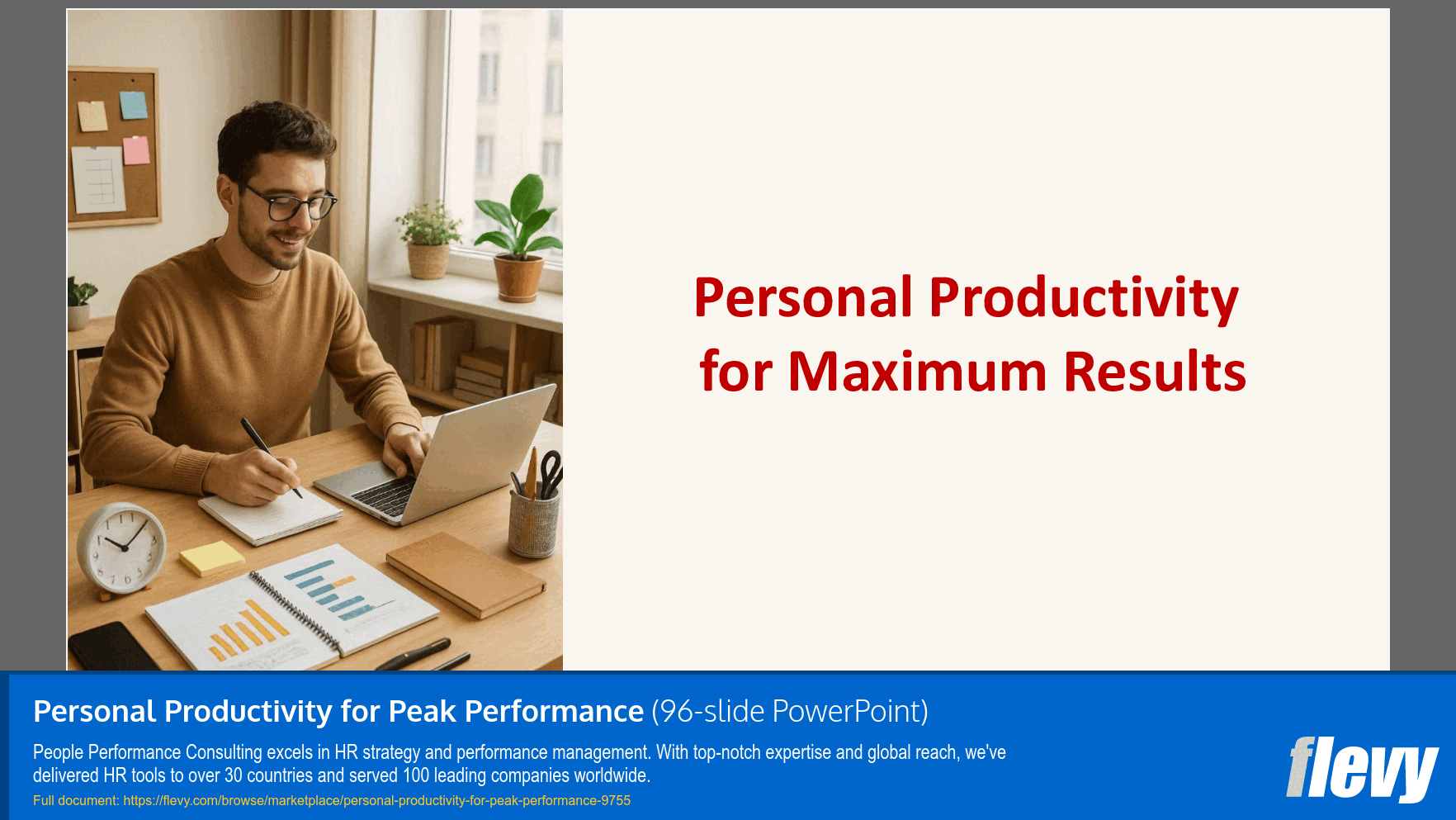 Personal Productivity for Maximum Results

Personal Productivity for Peak Performance (96-slide PowerPoint)

People Performance Consulting excels in HR strategy and performance management. With top-notch expertise and global reach, we've delivered HR tools to over 30 countries and served 100 leading companies worldwide.

Full document: https://flevy.com/browse/marketplace/personal-productivity-for-peak-performance-9755

flevy